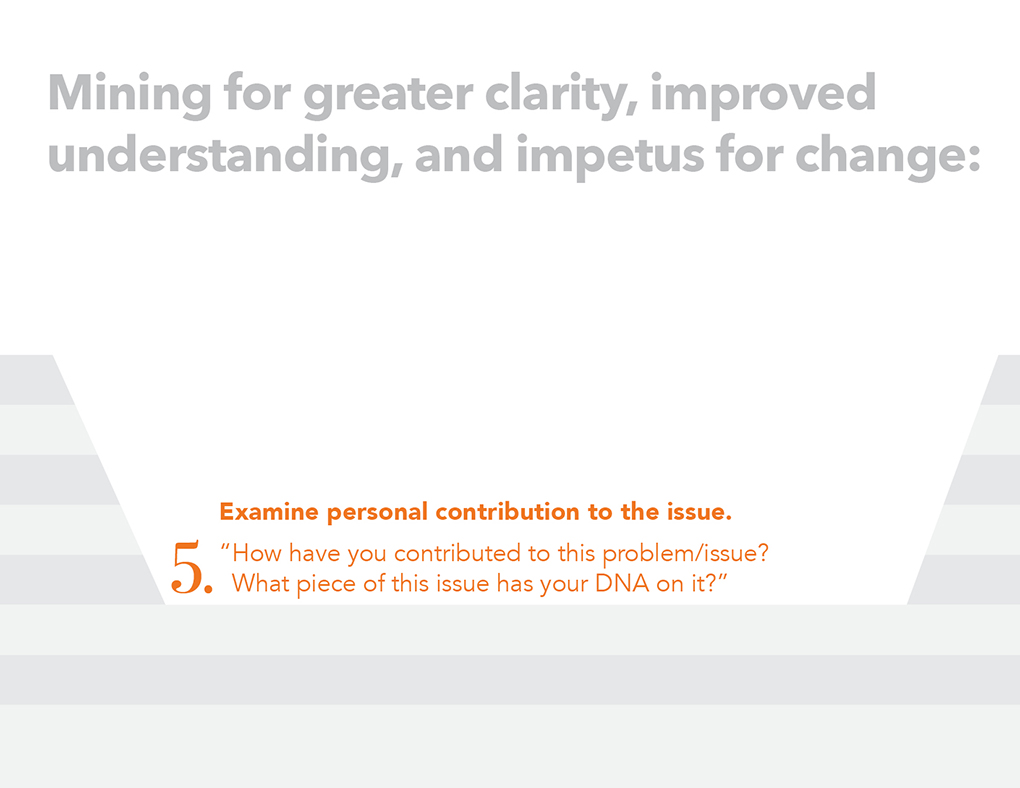 Mining for greater clarity, improved understanding, and impetus for change:

Examine personal contribution to the issue.

5. "How have you contributed to this problem/issue? What piece of this issue has your DNA on it?"